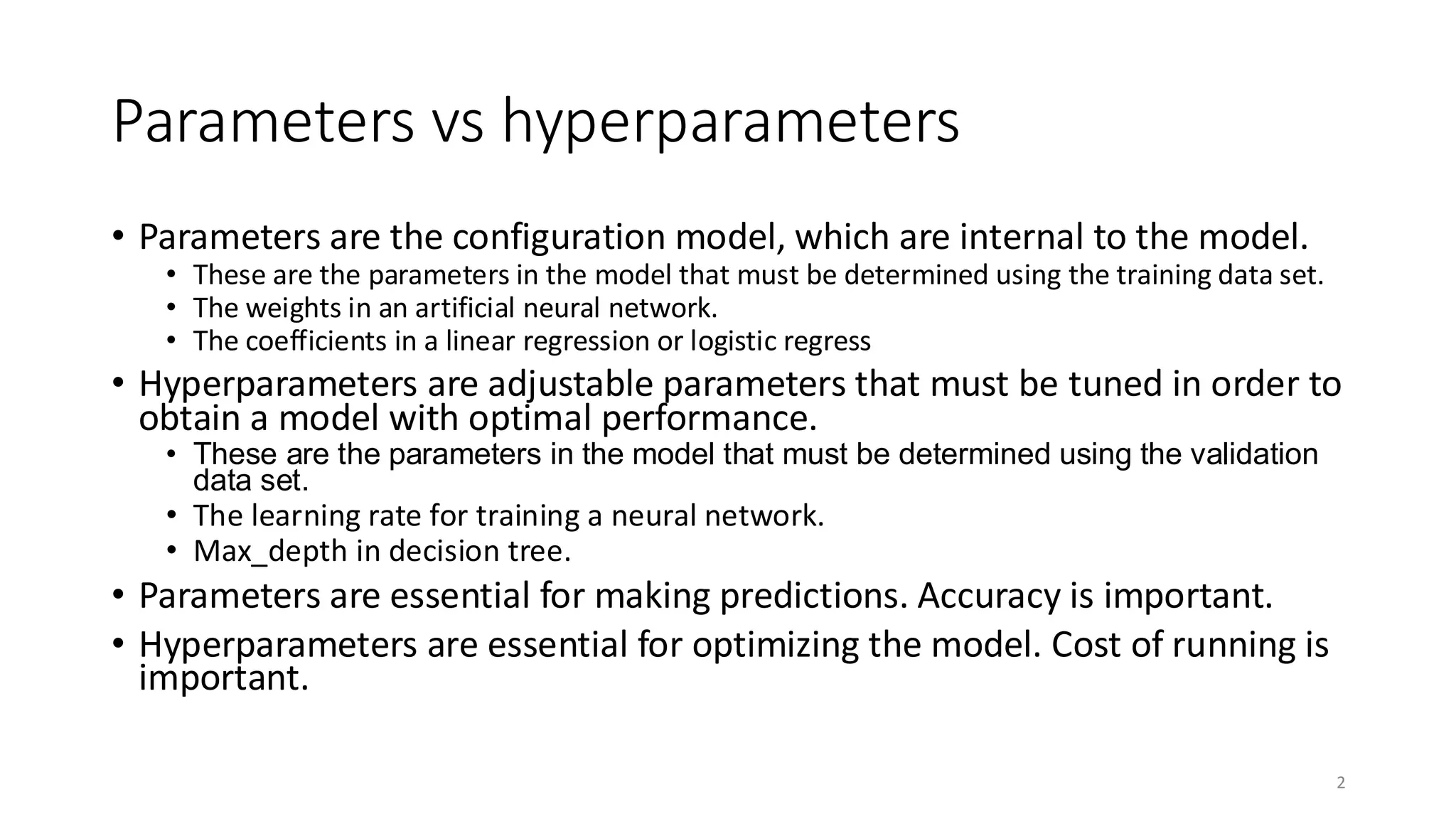 Parameters vs hyperparameters

• Parameters are the configuration model, which are internal to the model.
  • These are the parameters in the model that must be determined using the training data set.
  • The weights in an artificial neural network.
  • The coefficients in a linear regression or logistic regress
• Hyperparameters are adjustable parameters that must be tuned in order to obtain a model with optimal performance.
  • These are the parameters in the model that must be determined using the validation data set.
  • The learning rate for training a neural network.
  • Max_depth in decision tree.
• Parameters are essential for making predictions. Accuracy is important.
• Hyperparameters are essential for optimizing the model. Cost of running is important.

2